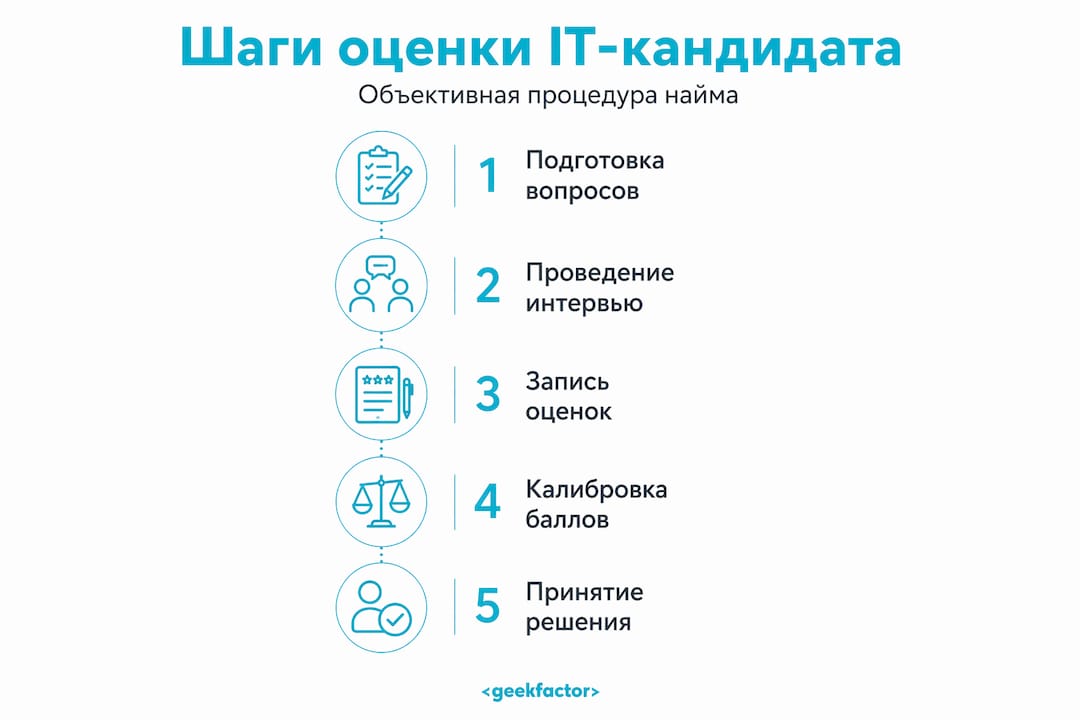 Шаги оценки IT-кандидата

Объективная процедура найма

1 Подготовка вопросов

2 Проведение интервью

3 Запись оценок

4 Калибровка баллов

5 Принятие решения

<geekfactor>